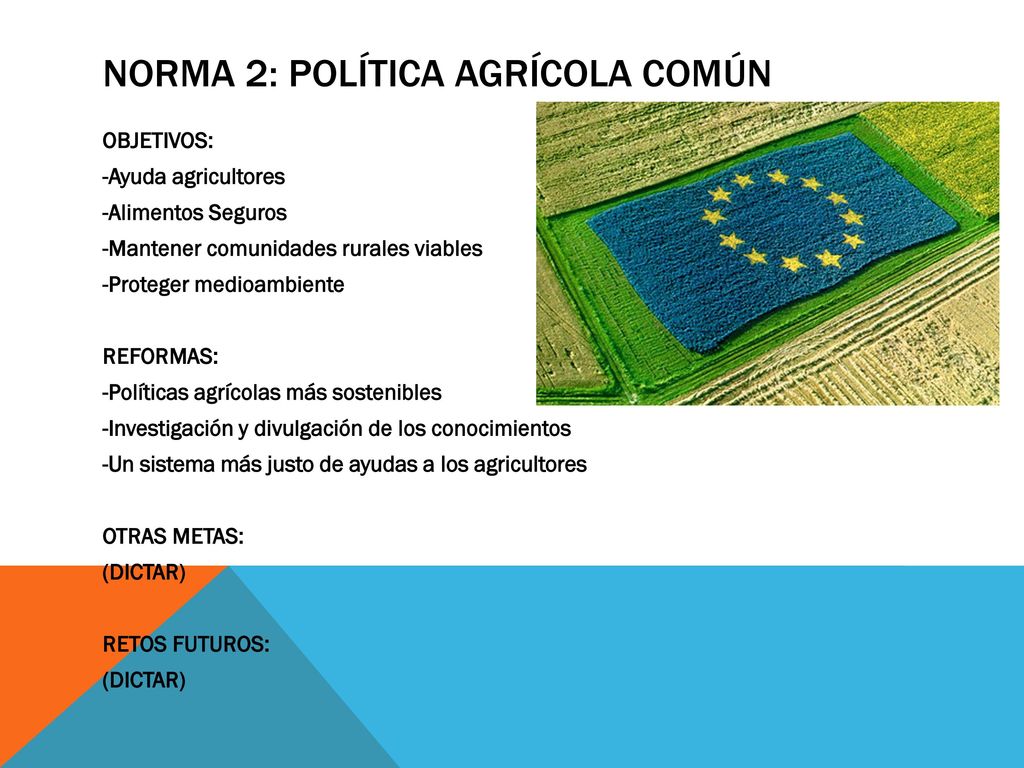 NORMA 2: POLÍTICA AGRÍCOLA COMÚN

OBJETIVOS:
-Ayuda agricultores
-Alimentos Seguros
-Mantener comunidades rurales viables
-Proteger medioambiente

REFORMAS:
-Políticas agrícolas más sostenibles
-Investigación y divulgación de los conocimientos
-Un sistema más justo de ayudas a los agricultores

OTRAS METAS:
(DICTAR)

RETOS FUTUROS:
(DICTAR)